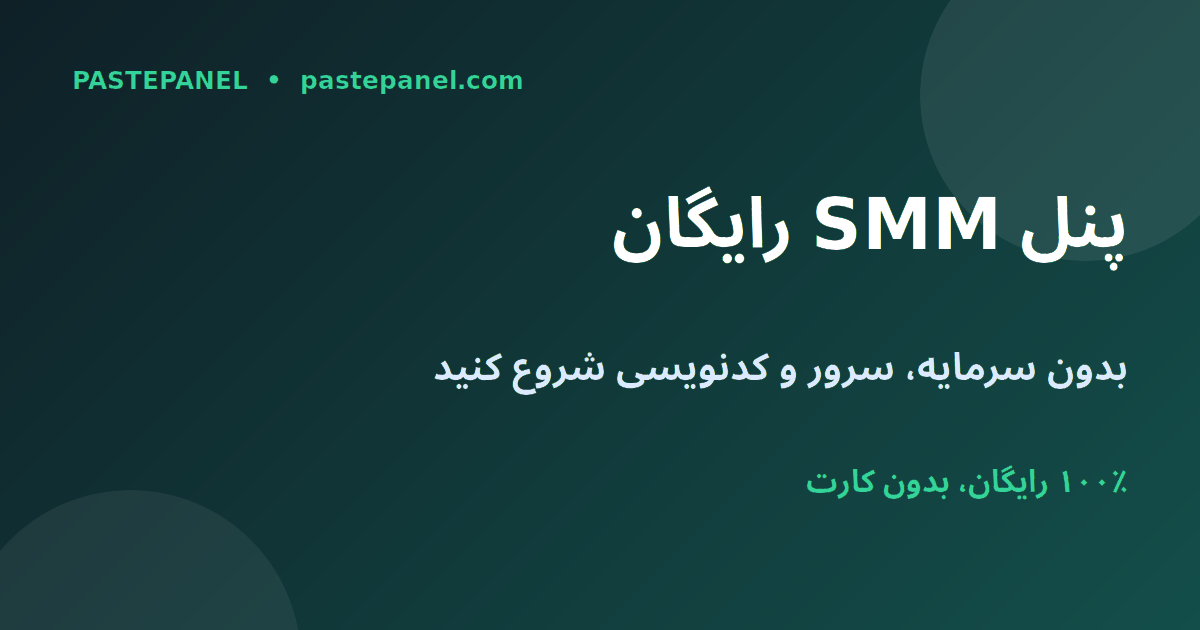 PASTEPANEL • pastepanel.com

پنل SMM رایگان

بدون سرمایه، سرور و کدنویسی شروع کنید

۱۰۰٪ رایگان، بدون کارت